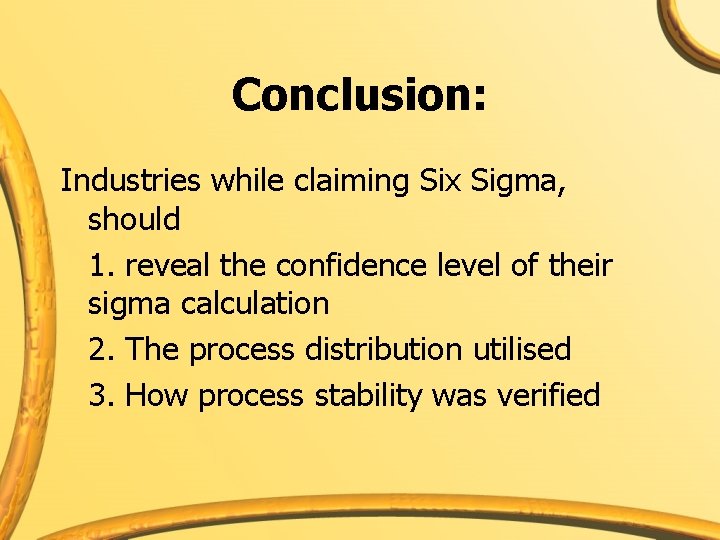 Conclusion:

Industries while claiming Six Sigma, should

1. reveal the confidence level of their sigma calculation

2. The process distribution utilised

3. How process stability was verified